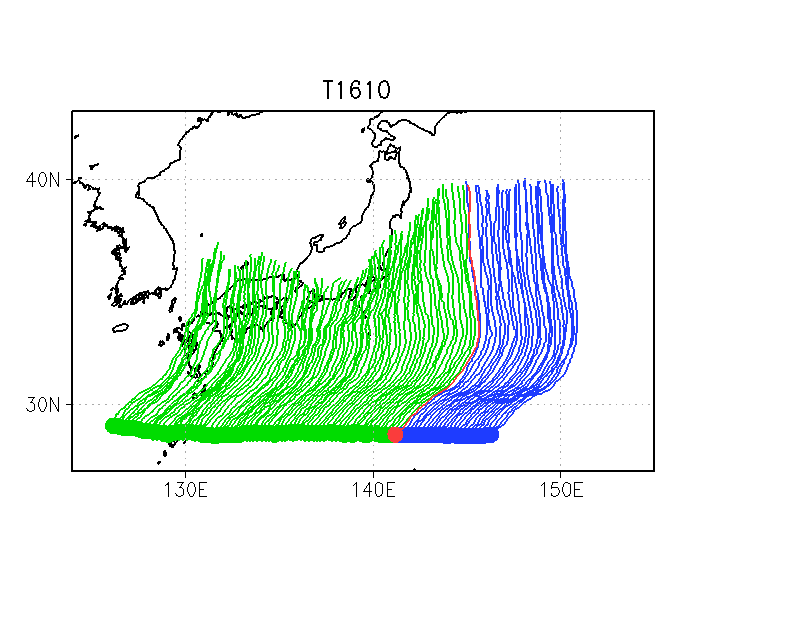 T1610

40N

30N

130E

140E

150E